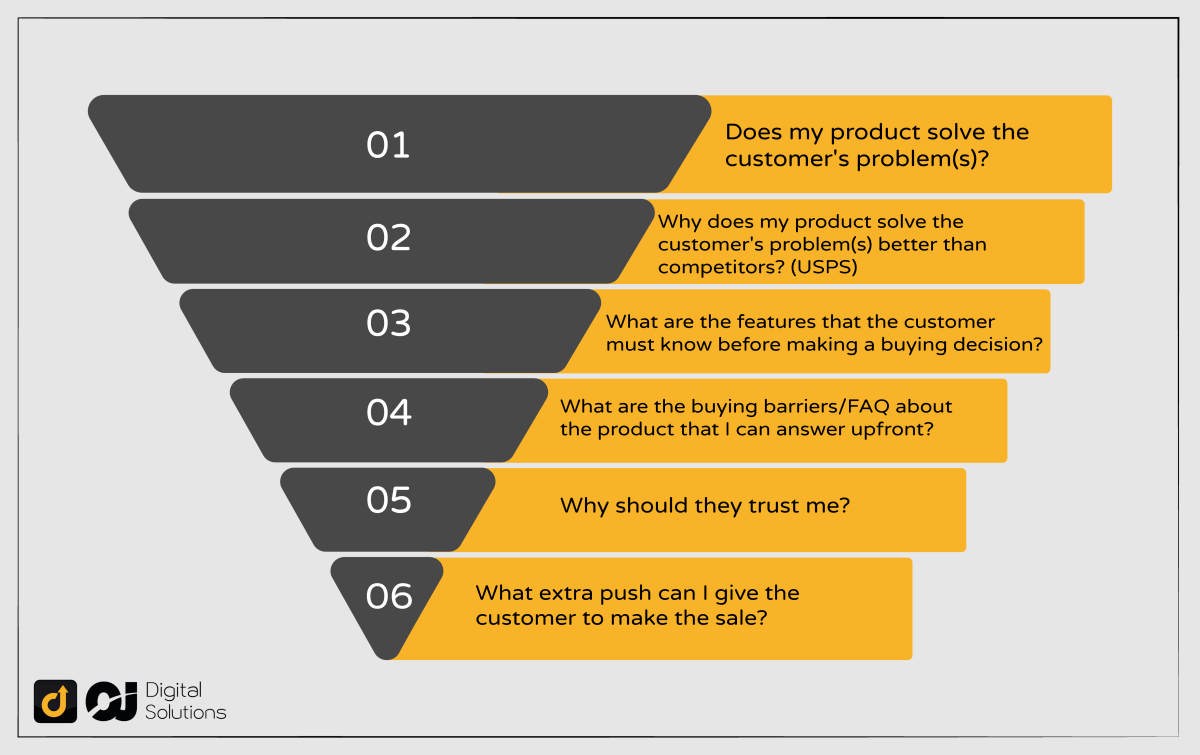 01
Does my product solve the customer's problem(s)?

02
Why does my product solve the customer's problem(s) better than competitors? (USPS)

03
What are the features that the customer must know before making a buying decision?

04
What are the buying barriers/FAQ about the product that I can answer upfront?

05
Why should they trust me?

06
What extra push can I give the customer to make the sale?

OJ Digital Solutions